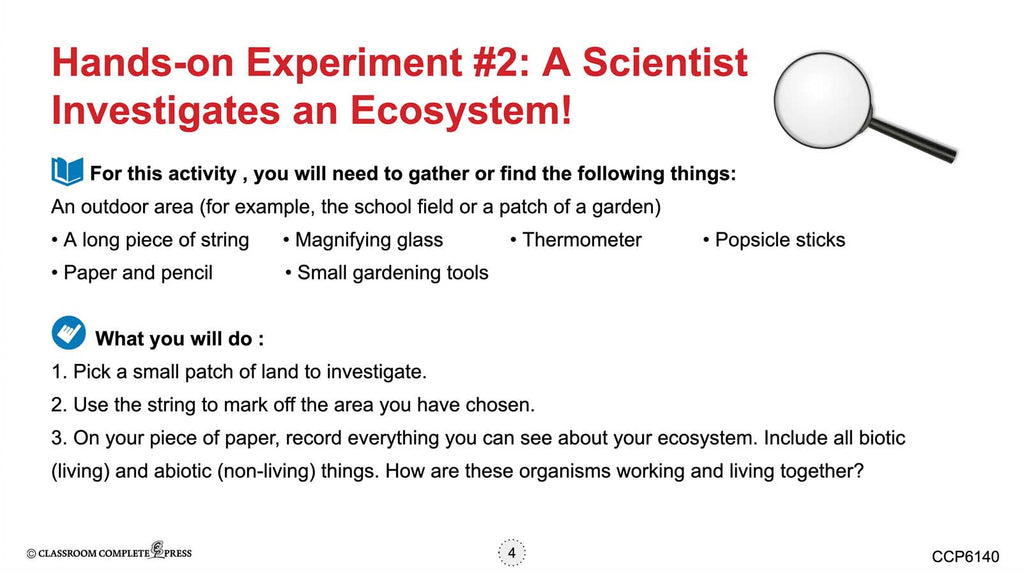 Hands-on Experiment #2: A Scientist Investigates an Ecosystem!

For this activity , you will need to gather or find the following things:

An outdoor area (for example, the school field or a patch of a garden)

• A long piece of string • Magnifying glass • Thermometer • Popsicle sticks
• Paper and pencil • Small gardening tools

What you will do :

1. Pick a small patch of land to investigate.
2. Use the string to mark off the area you have chosen.
3. On your piece of paper, record everything you can see about your ecosystem. Include all biotic (living) and abiotic (non-living) things. How are these organisms working and living together?

© CLASSROOM COMPLETE PRESS

4

CCP6140